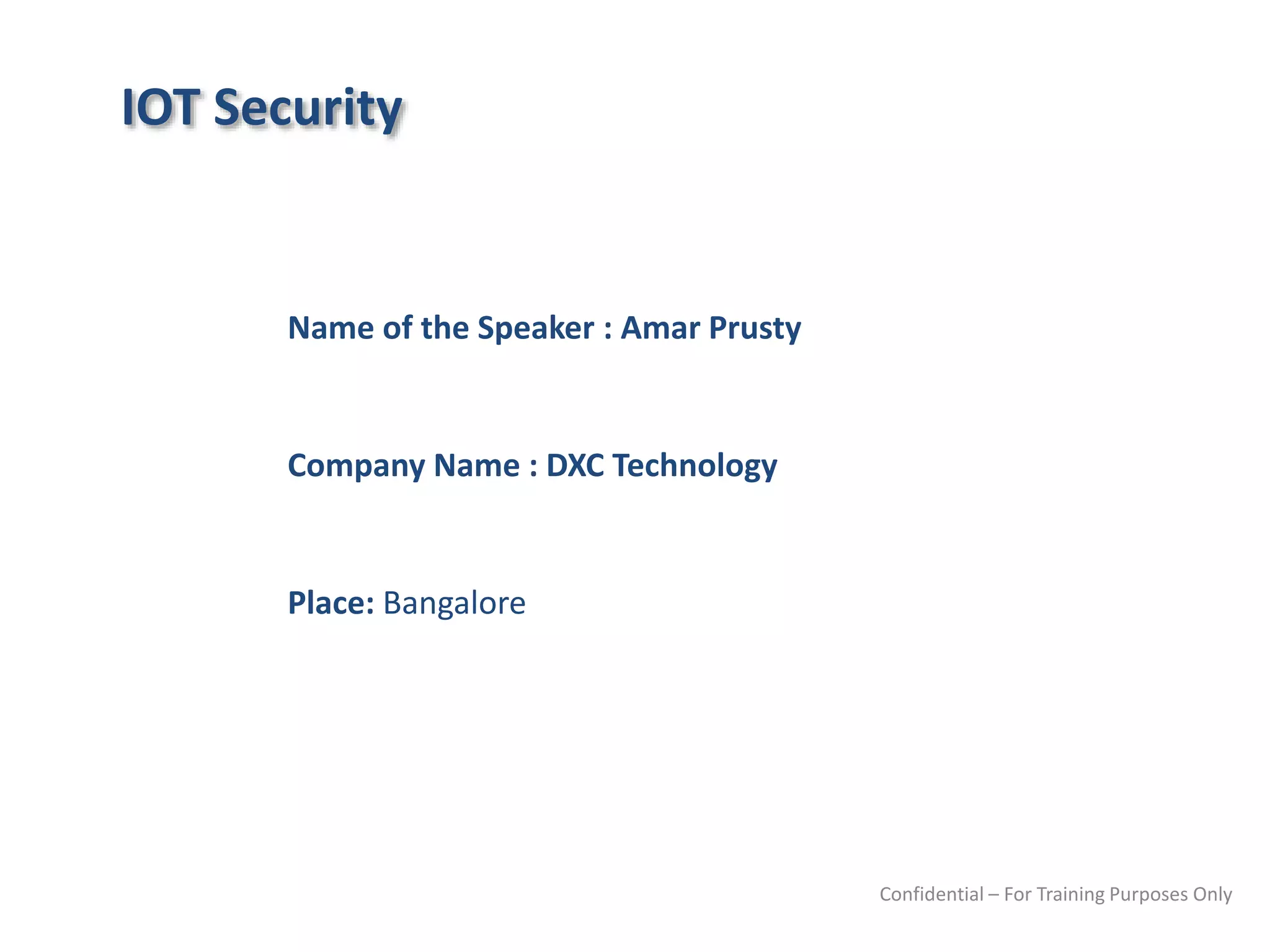 IOT Security

Name of the Speaker : Amar Prusty

Company Name : DXC Technology

Place: Bangalore

Confidential – For Training Purposes Only